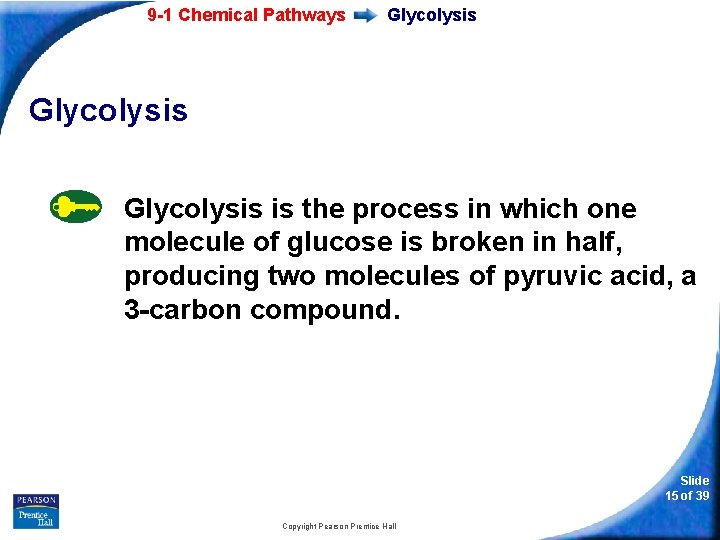 9-1 Chemical Pathways Glycolysis

Glycolysis

Glycolysis is the process in which one molecule of glucose is broken in half, producing two molecules of pyruvic acid, a 3-carbon compound.

PEARSON
Prentice Hall

Copyright Pearson Prentice Hall

Slide
15 of 39